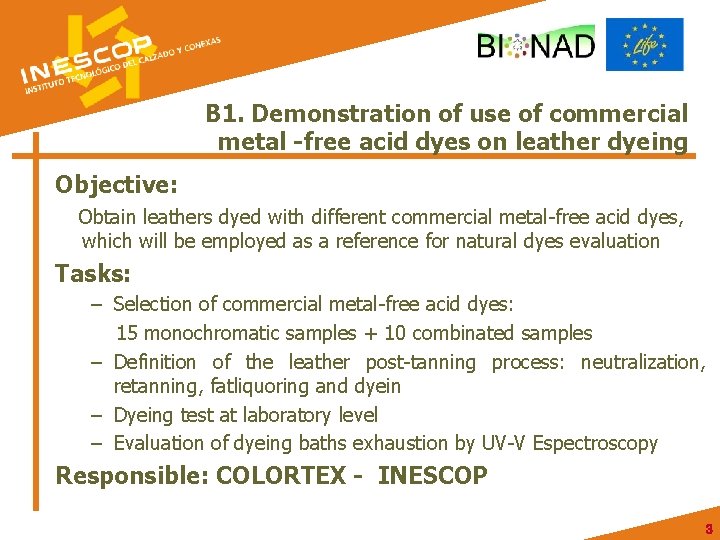 INESCOP
INSTITUTO TECNOLÓGICO DEL CALZADO Y CONEXAS

BIONAD

Life

B1. Demonstration of use of commercial metal -free acid dyes on leather dyeing

Objective:

Obtain leathers dyed with different commercial metal-free acid dyes, which will be employed as a reference for natural dyes evaluation

Tasks:

– Selection of commercial metal-free acid dyes:
15 monochromatic samples + 10 combinated samples
– Definition of the leather post-tanning process: neutralization, retanning, fatliquoring and dyein
– Dyeing test at laboratory level
– Evaluation of dyeing baths exhaustion by UV-V Espectroscopy

Responsible: COLORTEX - INESCOP

3